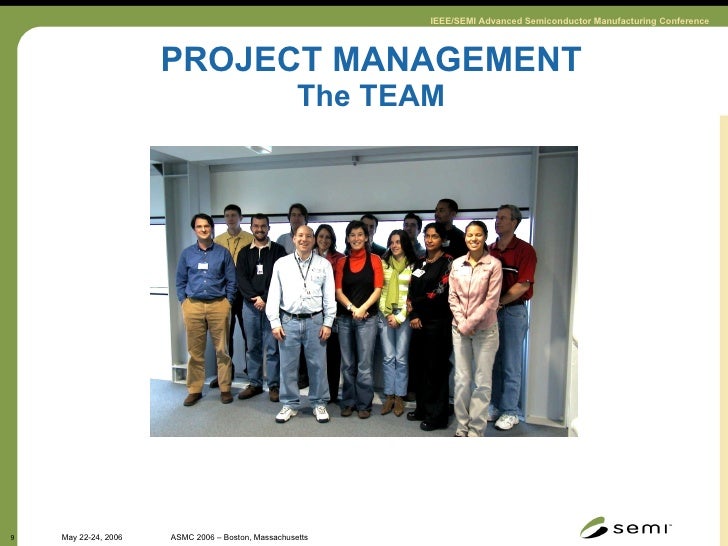 IEEE/SEMI Advanced Semiconductor Manufacturing Conference

PROJECT MANAGEMENT
The TEAM

9 May 22-24, 2006 ASMC 2006 – Boston, Massachusetts

semi